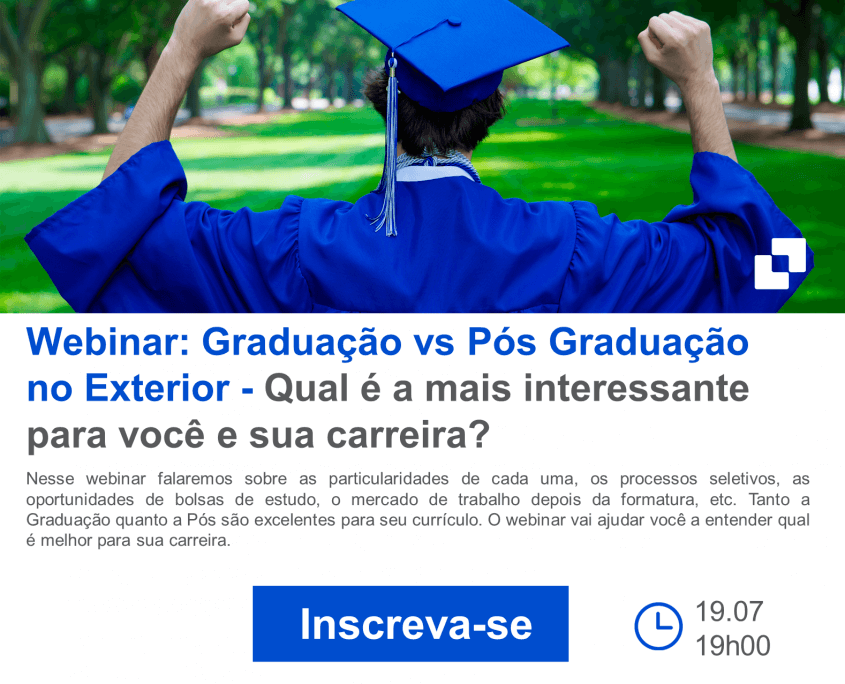 Webinar: Graduação vs Pós Graduação no Exterior - Qual é a mais interessante para você e sua carreira?

Nesse webinar falaremos sobre as particularidades de cada uma, os processos seletivos, as oportunidades de bolsas de estudo, o mercado de trabalho depois da formatura, etc. Tanto a Graduação quanto a Pós são excelentes para seu currículo. O webinar vai ajudar você a entender qual é melhor para sua carreira.

Inscreva-se

19.07
19h00